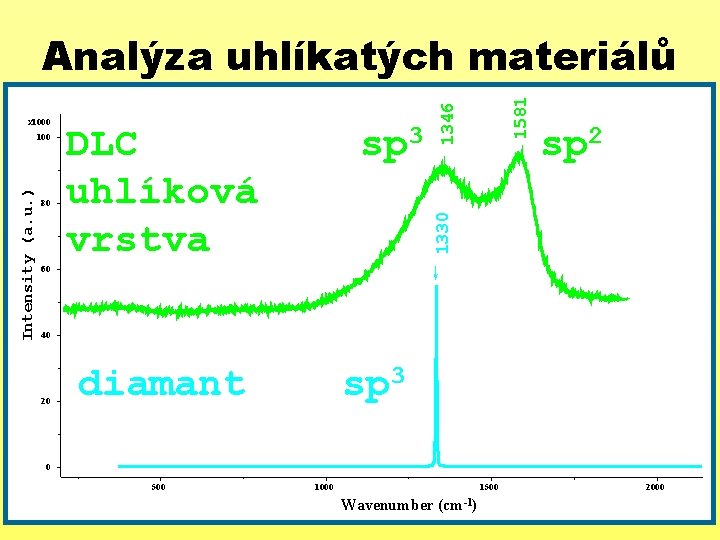 Analýza uhlíkatých materiálů

x1000
100
80
60
40
20
0

Intensity (a.u.)

DLC
uhlíková
vrstva

$sp^3$ 1346
1581 $sp^2$

1330

diamant
$sp^3$

500
1000
1500
2000

Wavenumber ($cm^{-1}$)